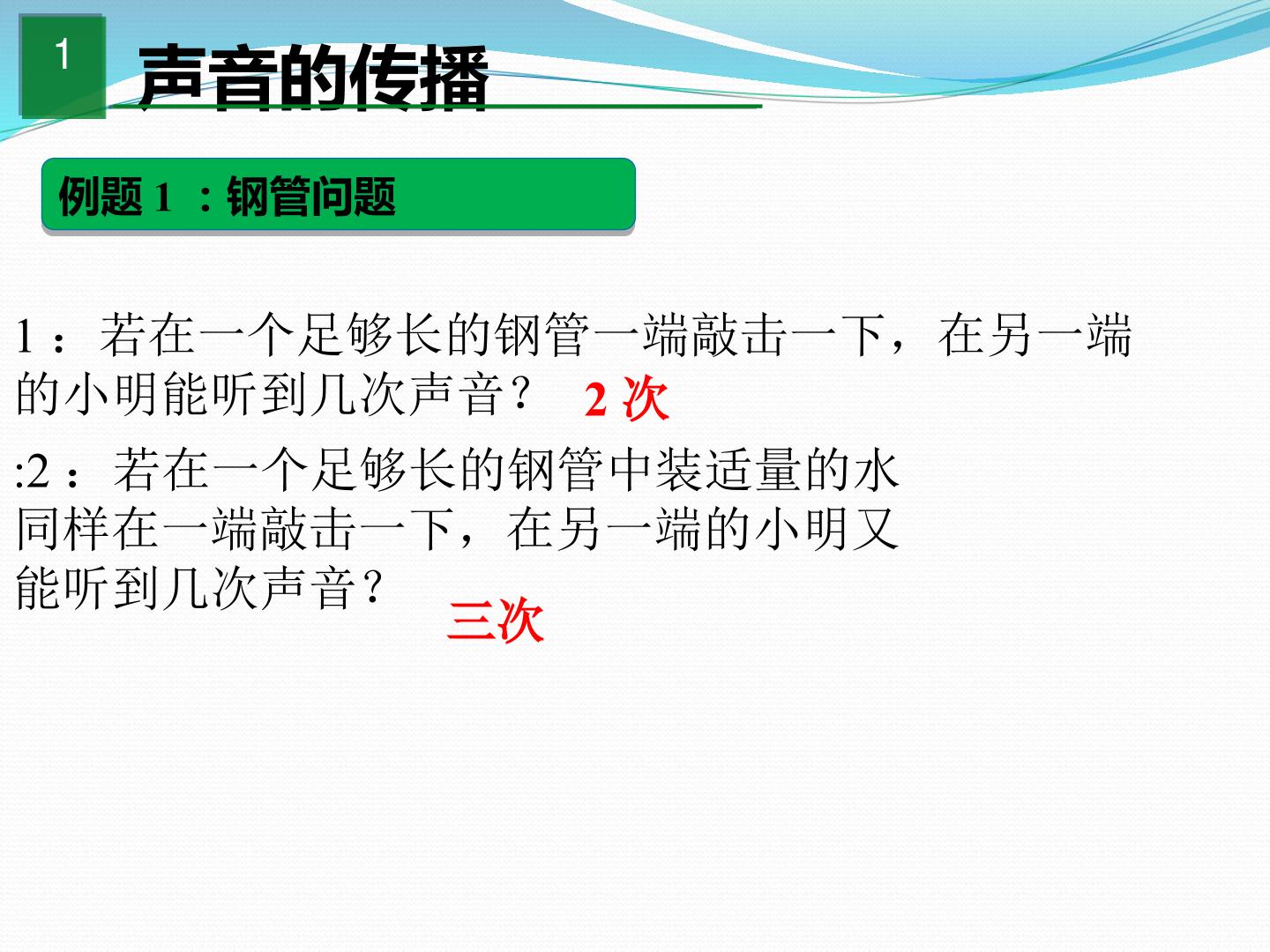 1

声音的传播

例题 1 ：钢管问题

1：若在一个足够长的钢管一端敲击一下，在另一端的小明能听到几次声音？ 2 次

:2：若在一个足够长的钢管中装适量的水同样在一端敲击一下，在另一端的小明又能听到几次声音？

三次